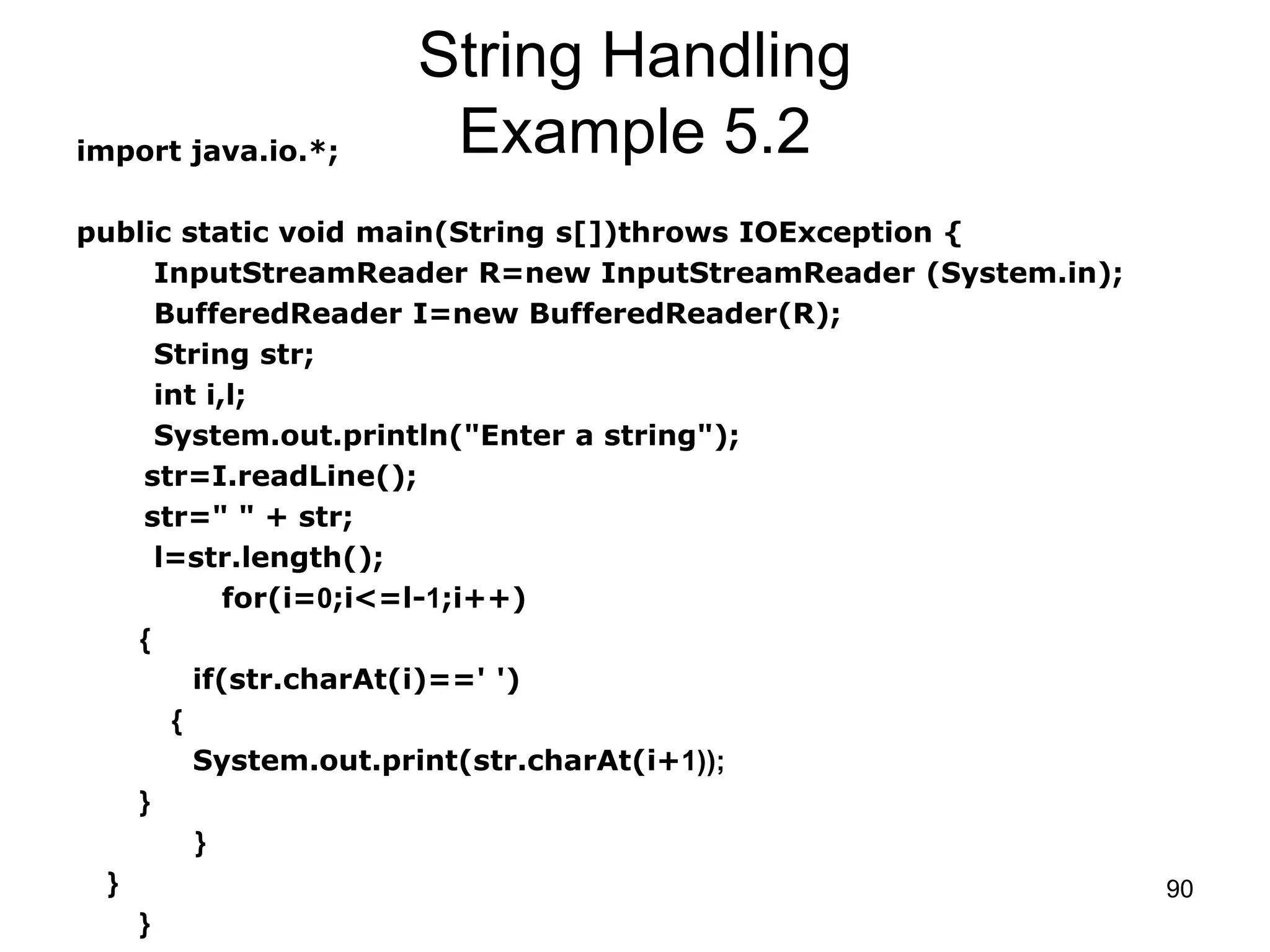 String Handling
Example 5.2

import java.io.*;

public static void main(String s[])throws IOException {
InputStreamReader R=new InputStreamReader (System.in);
BufferedReader I=new BufferedReader(R);
String str;
int i,l;
System.out.println("Enter a string");
str=I.readLine();
str=" " + str;
l=str.length();
for(i=0;i<=l-1;i++)
{
if(str.charAt(i)==' ')
{
System.out.print(str.charAt(i+1));
}
}
}
}

90